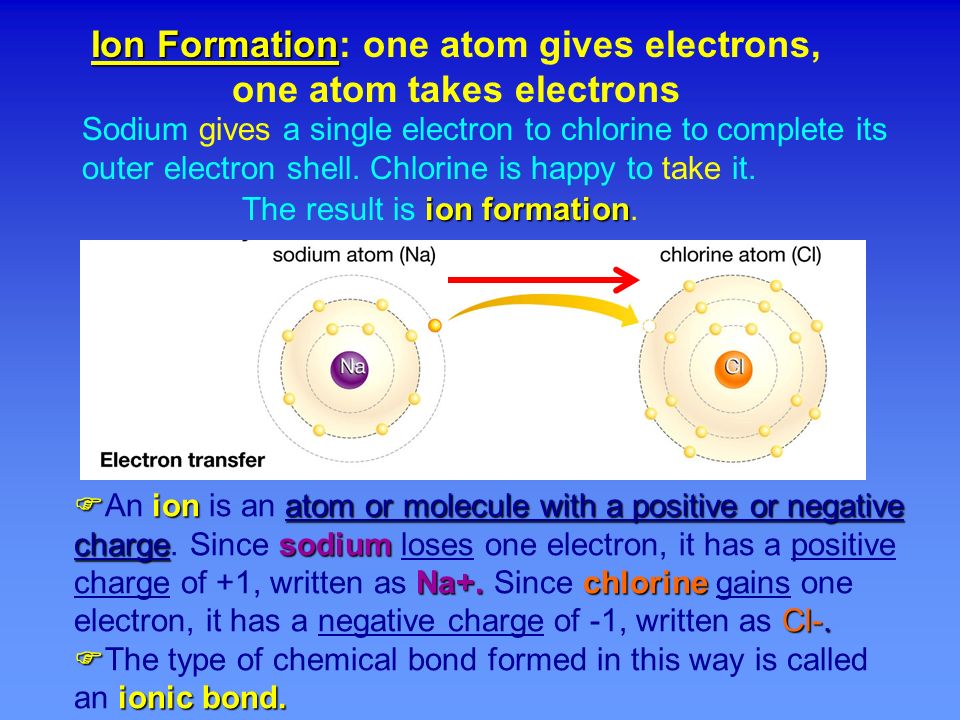 Ion Formation: one atom gives electrons, one atom takes electrons

Sodium gives a single electron to chlorine to complete its outer electron shell. Chlorine is happy to take it.
The result is ion formation.

sodium atom (Na)

chlorine atom (Cl)

Na

Cl

Electron transfer

☞An ion is an atom or molecule with a positive or negative charge. Since sodium loses one electron, it has a positive charge of +1, written as Na+. Since chlorine gains one electron, it has a negative charge of -1, written as Cl-.
☞The type of chemical bond formed in this way is called an ionic bond.